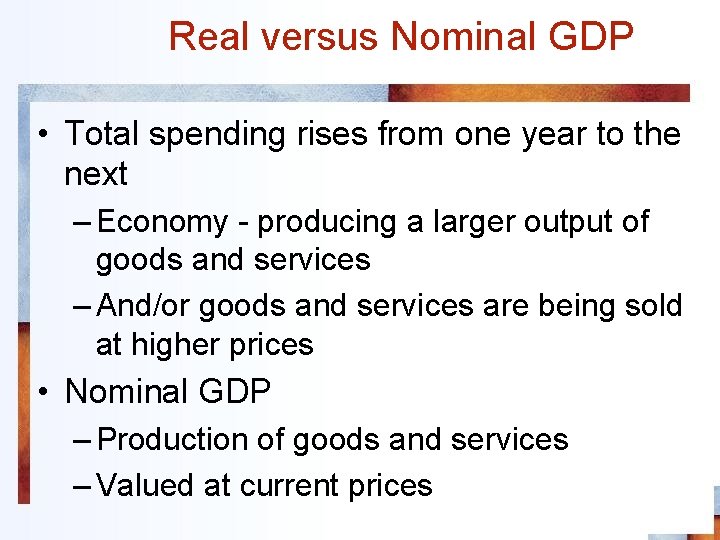 Real versus Nominal GDP

• Total spending rises from one year to the next
– Economy - producing a larger output of goods and services
– And/or goods and services are being sold at higher prices

• Nominal GDP
– Production of goods and services
– Valued at current prices